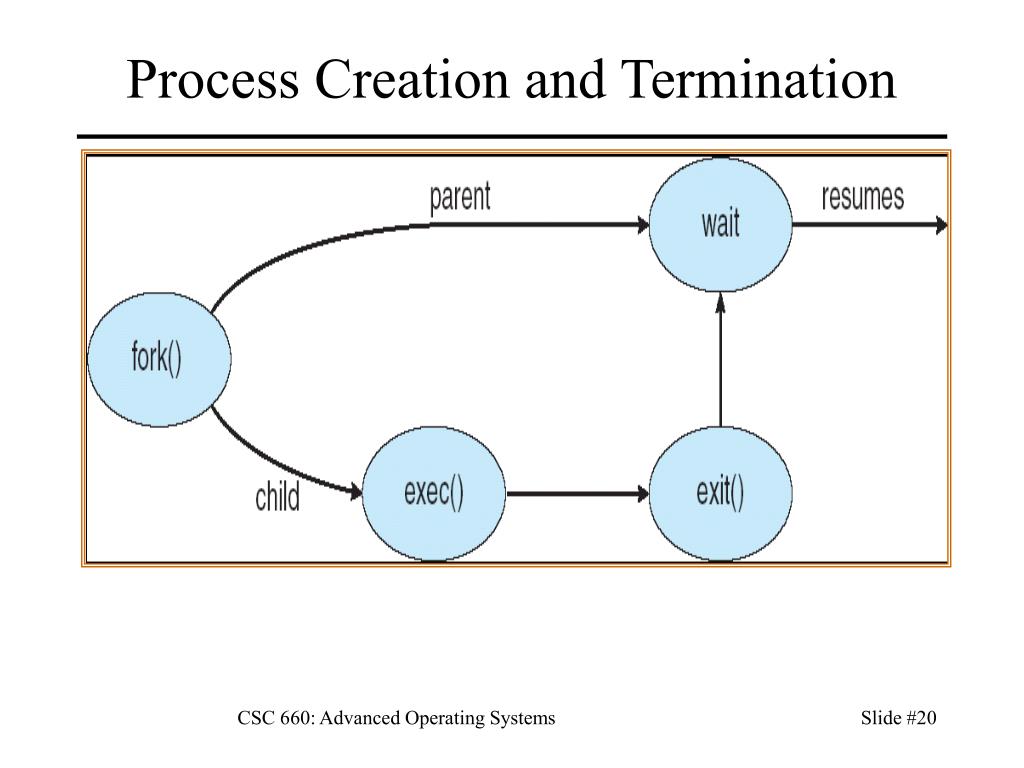 Process Creation and Termination

parent
wait
resumes
fork()
child
exec()
exit()

CSC 660: Advanced Operating Systems

Slide #20